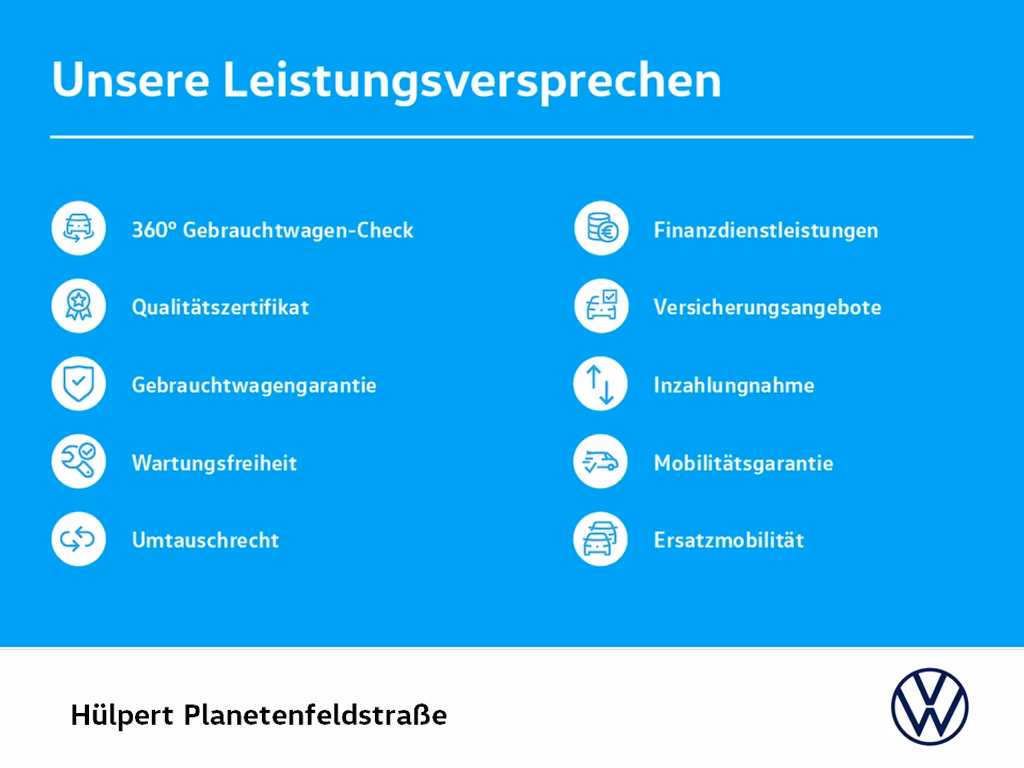 Unsere Leistungsversprechen

360° Gebrauchtwagen-Check

Qualitätszertifikat

Gebrauchtwagengarantie

Wartungsfreiheit

Umtauschrecht

Finanzdienstleistungen

Versicherungsangebote

Inzahlungnahme

Mobilitätsgarantie

Ersatzmobilität

Hülpert Planetenfeldstraße